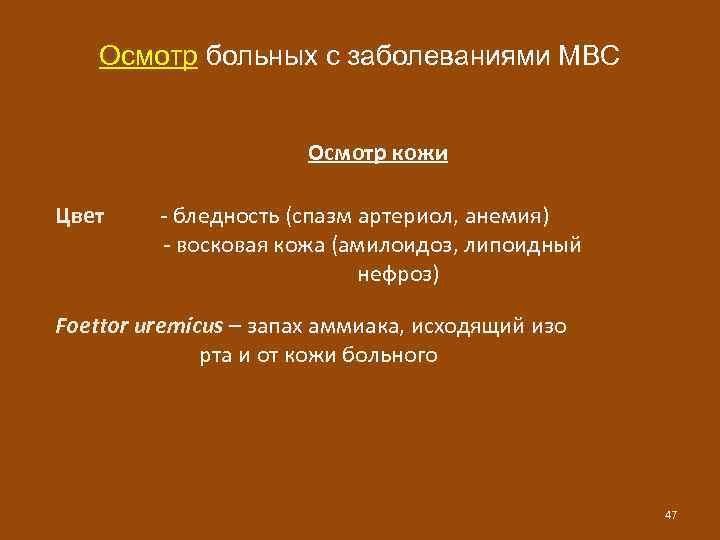 Осмотр больных с заболеваниями МВС

Осмотр кожи

Цвет - бледность (спазм артериол, анемия)
- восковая кожа (амилоидоз, липоидный нефроз)

Foettor uremicus – запах аммиака, исходящий изо рта и от кожи больного

47